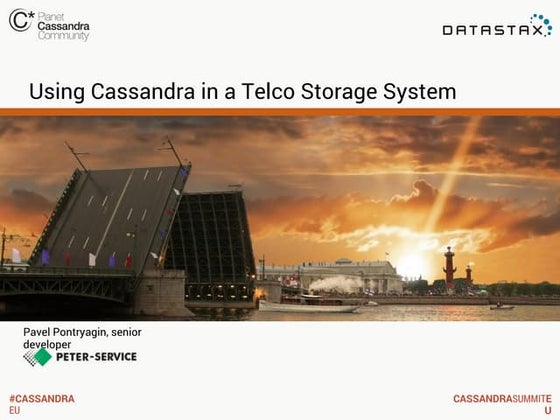 C* Planet Cassandra Community

DATASTAX

Using Cassandra in a Telco Storage System

Pavel Pontryagin, senior developer

PETER-SERVICE

#CASSANDRA EU

CASSANDRASUMMITE U